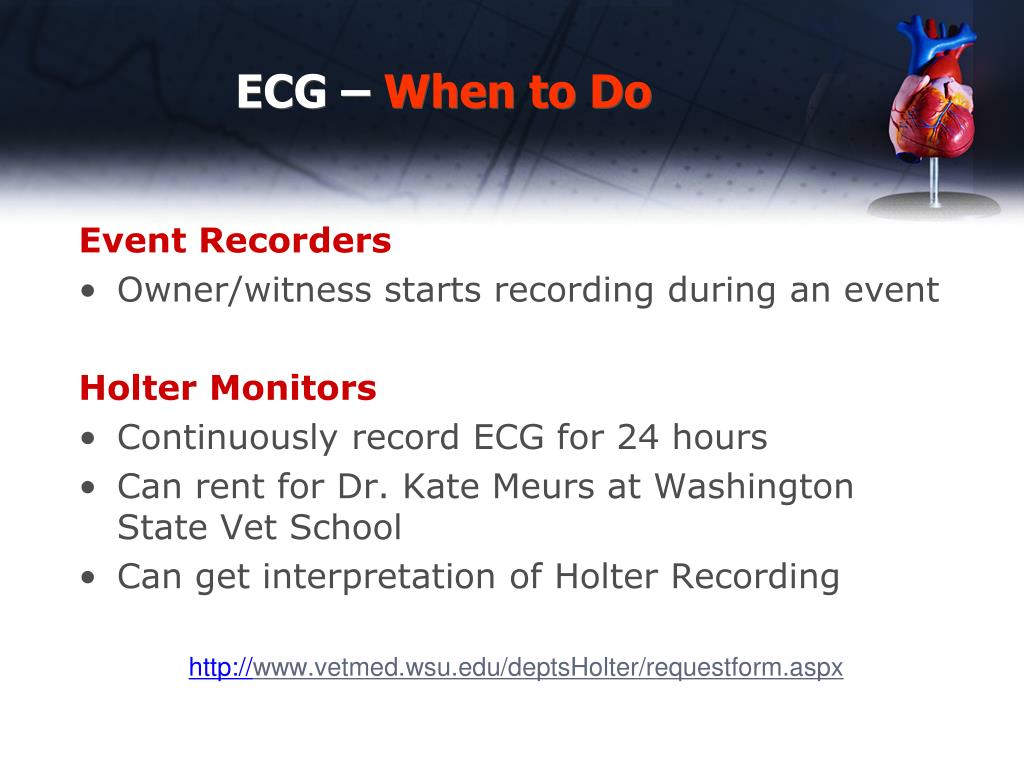 ECG – When to Do

Event Recorders
• Owner/witness starts recording during an event

Holter Monitors
• Continuously record ECG for 24 hours
• Can rent for Dr. Kate Meurs at Washington State Vet School
• Can get interpretation of Holter Recording

http://www.vetmed.wsu.edu/deptsHolter/requestform.aspx